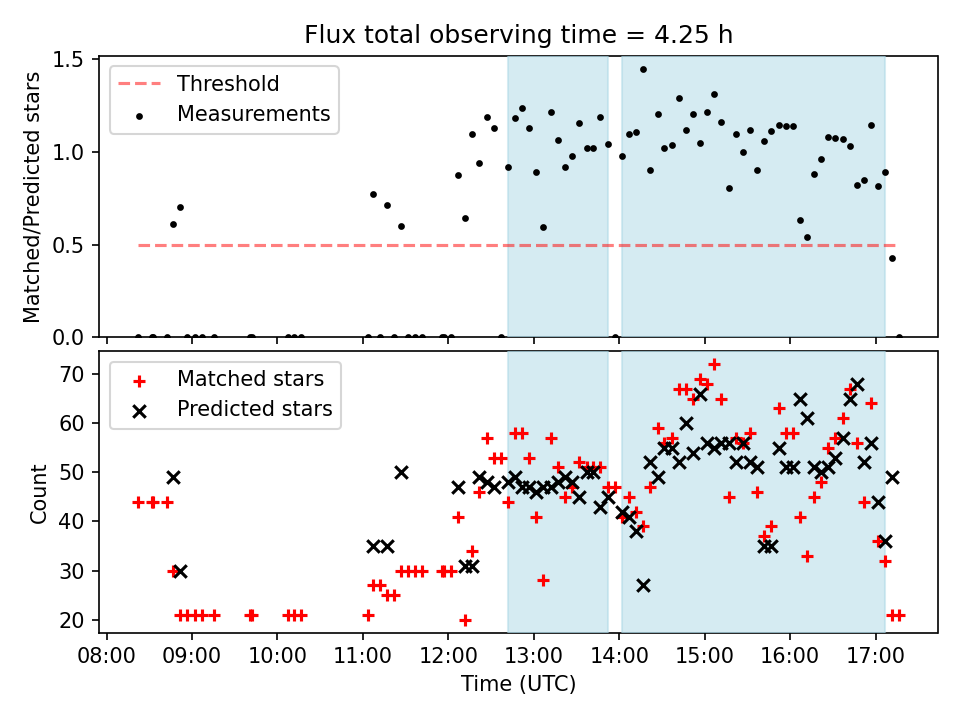 Flux total observing time = 4.25 h

Threshold
Measurements

Matched/Predicted stars

1.5
1.0
0.5
0.0

Matched stars
Predicted stars

Count

70
60
50
40
30
20

08:00
09:00
10:00
11:00
12:00
13:00
14:00
15:00
16:00
17:00

Time (UTC)